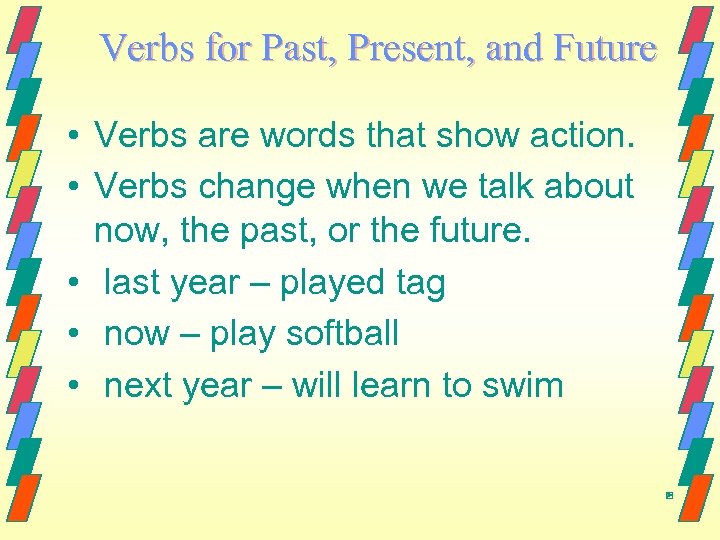 Verbs for Past, Present, and Future

• Verbs are words that show action.
• Verbs change when we talk about now, the past, or the future.
• last year – played tag
• now – play softball
• next year – will learn to swim